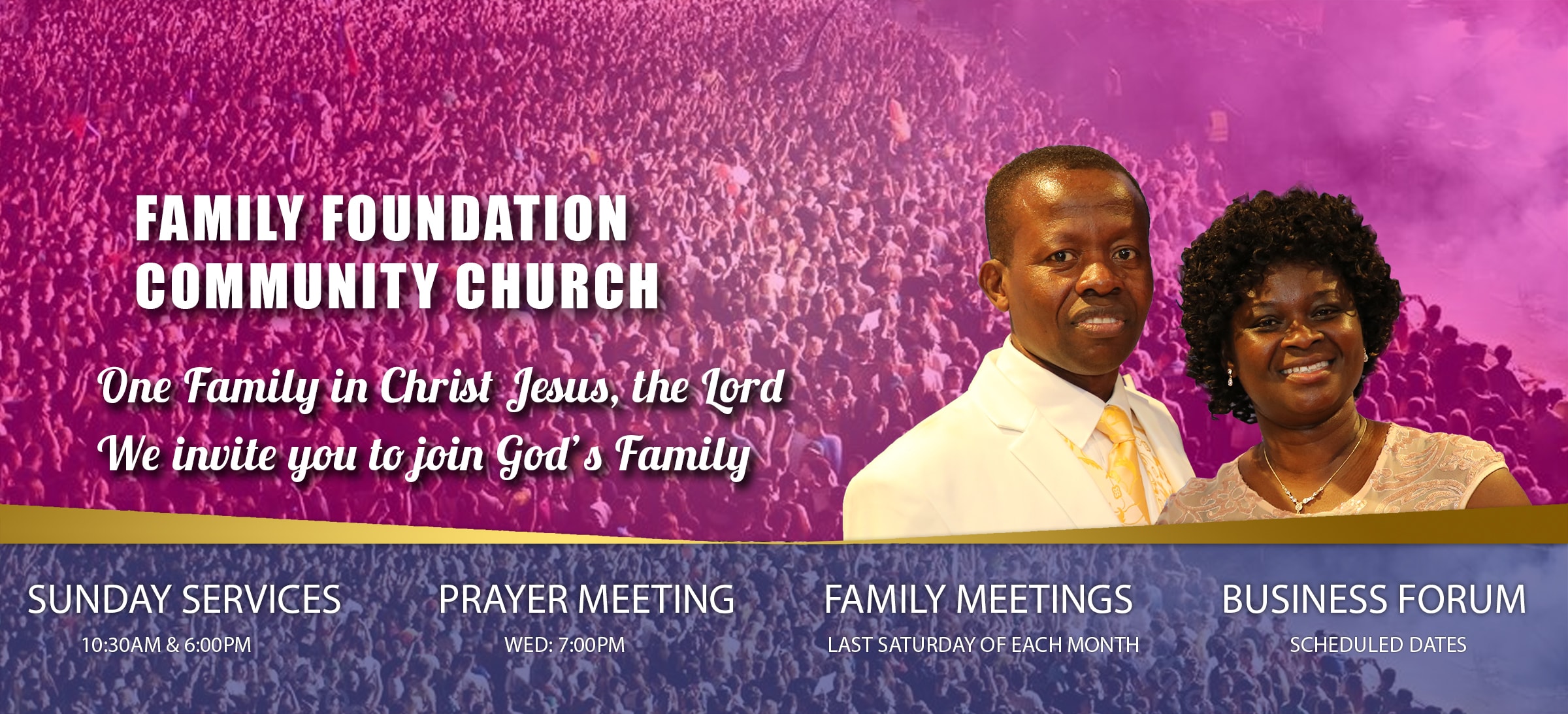 FAMILY FOUNDATION
COMMUNITY CHURCH

One Family in Christ Jesus, the Lord
We invite you to join God's Family

SUNDAY SERVICES
10:30AM & 6:00PM

PRAYER MEETING
WED: 7:00PM

FAMILY MEETINGS
LAST SATURDAY OF EACH MONTH

BUSINESS FORUM
SCHEDULED DATES